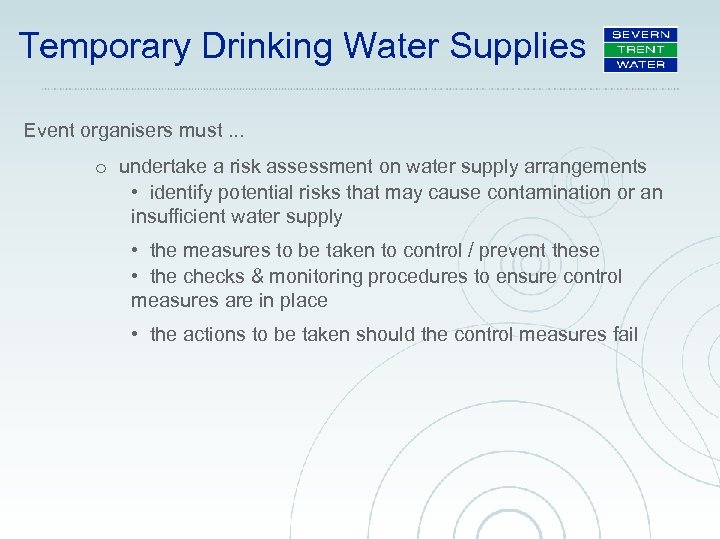 Temporary Drinking Water Supplies

SEVERN
TRENT
WATER

Event organisers must ...

o undertake a risk assessment on water supply arrangements

• identify potential risks that may cause contamination or an insufficient water supply

• the measures to be taken to control / prevent these

• the checks & monitoring procedures to ensure control measures are in place

• the actions to be taken should the control measures fail